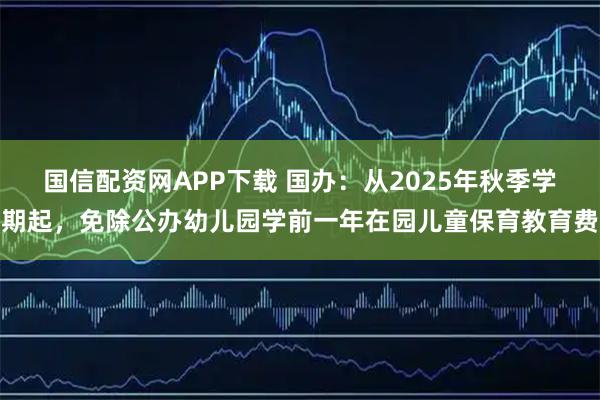 国信配资网APP下载 国办：从2025年秋季学期起，免除公办幼儿园学前一年在园儿童保育教育费